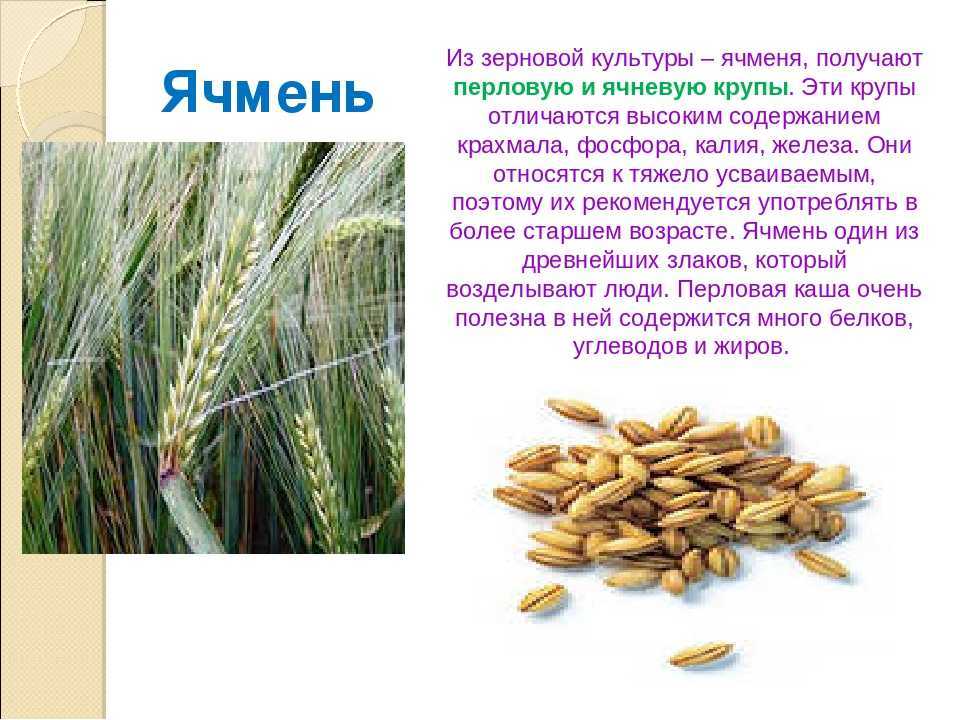 Ячмень

Из зерновой культуры – ячменя, получают перловую и ячневую крупы. Эти крупы отличаются высоким содержанием крахмала, фосфора, калия, железа. Они относятся к тяжело усваиваемым, поэтому их рекомендуется употреблять в более старшем возрасте. Ячмень один из древнейших злаков, который возделывают люди. Перловая каша очень полезна в ней содержится много белков, углеводов и жиров.